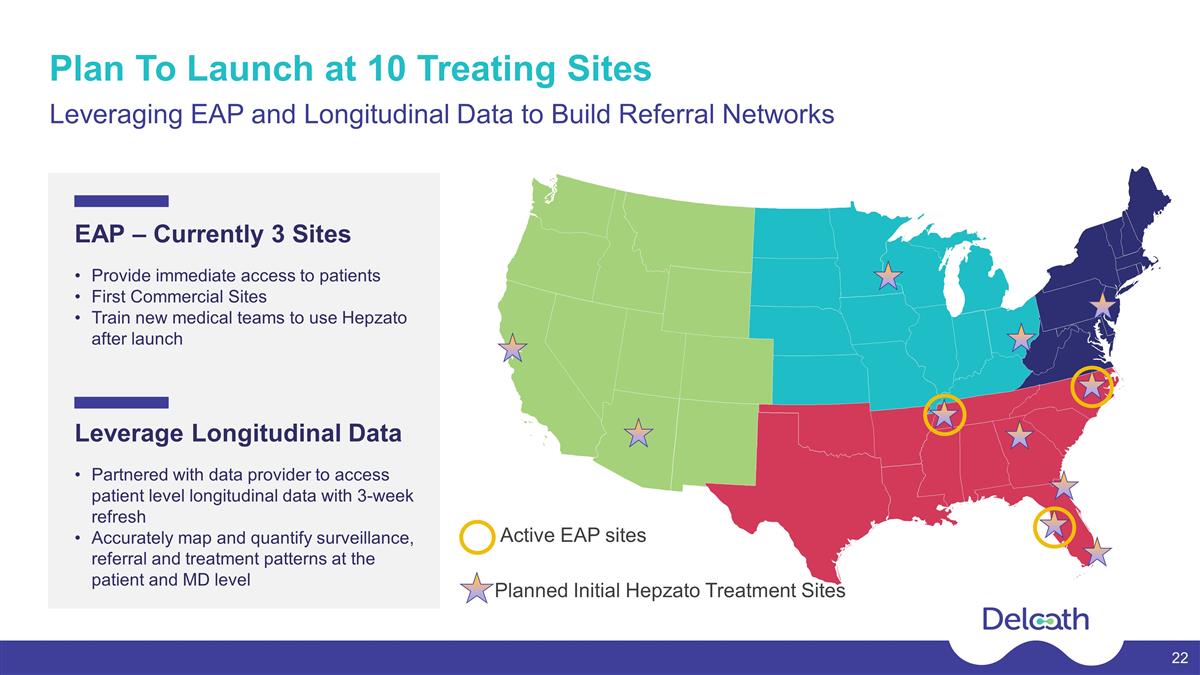 Plan To Launch at 10 Treating Sites

Leveraging EAP and Longitudinal Data to Build Referral Networks

EAP – Currently 3 Sites

• Provide immediate access to patients
• First Commercial Sites
• Train new medical teams to use Hepzato after launch

Leverage Longitudinal Data

• Partnered with data provider to access patient level longitudinal data with 3-week refresh
• Accurately map and quantify surveillance, referral and treatment patterns at the patient and MD level

Active EAP sites

Planned Initial Hepzato Treatment Sites

Delcath

22